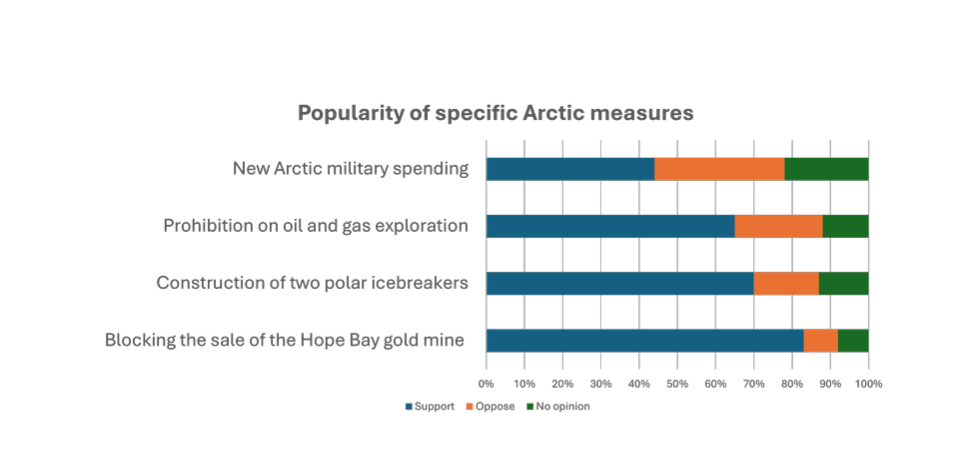 Popularity of specific Arctic measures

New Arctic military spending

Prohibition on oil and gas exploration

Construction of two polar icebreakers

Blocking the sale of the Hope Bay gold mine

0% 10% 20% 30% 40% 50% 60% 70% 80% 90% 100%

Support Oppose No opinion